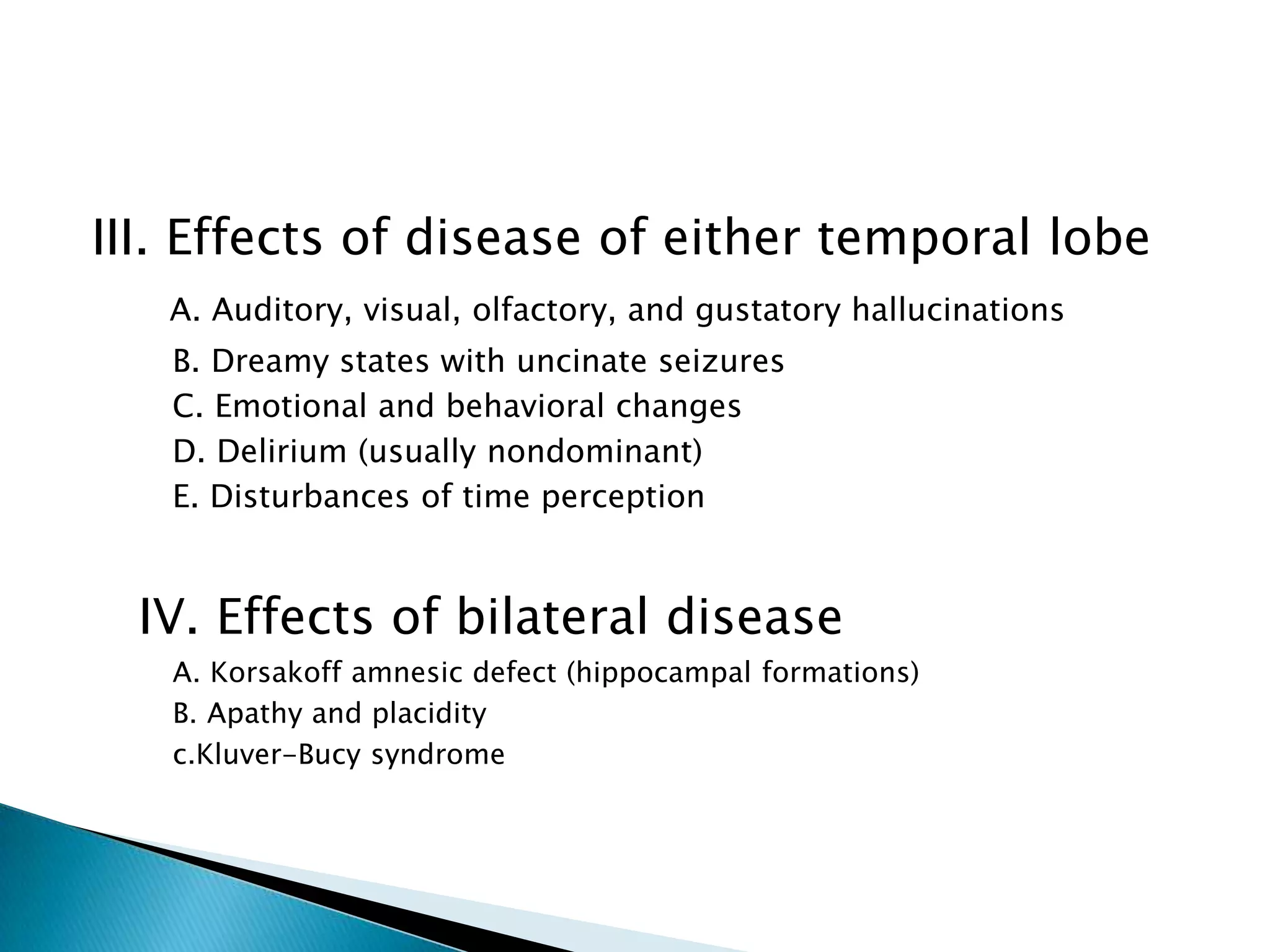 III. Effects of disease of either temporal lobe

A. Auditory, visual, olfactory, and gustatory hallucinations

B. Dreamy states with uncinate seizures

C. Emotional and behavioral changes

D. Delirium (usually nondominant)

E. Disturbances of time perception

IV. Effects of bilateral disease

A. Korsakoff amnesic defect (hippocampal formations)

B. Apathy and placidity

c.Kluver-Bucy syndrome